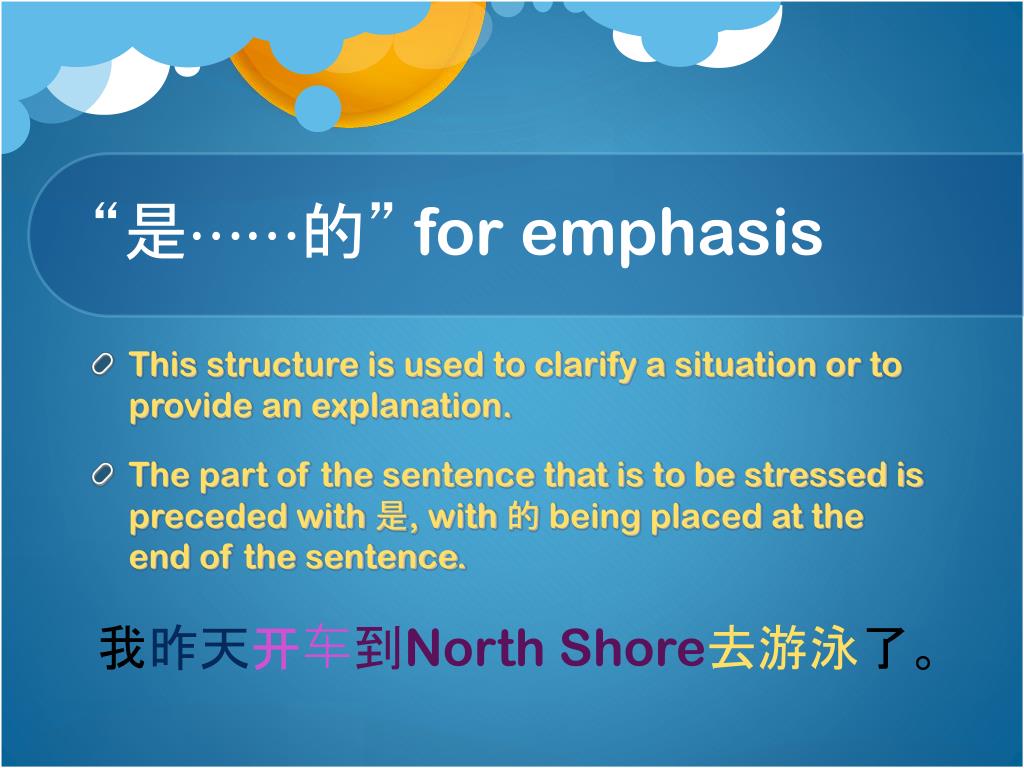 “是……的” for emphasis

This structure is used to clarify a situation or to provide an explanation.

The part of the sentence that is to be stressed is preceded with 是, with 的 being placed at the end of the sentence.

我昨天开车到North Shore去游泳了。